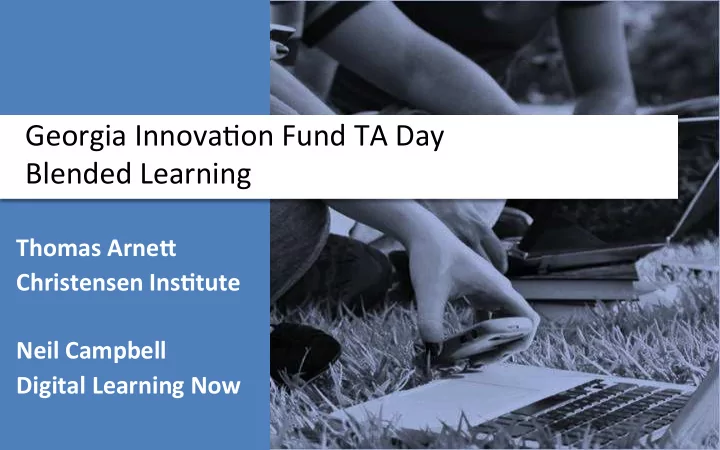 Georgia Innovation Fund TA Day
Blended Learning

Thomas Arnett
Christensen Institute

Neil Campbell
Digital Learning Now